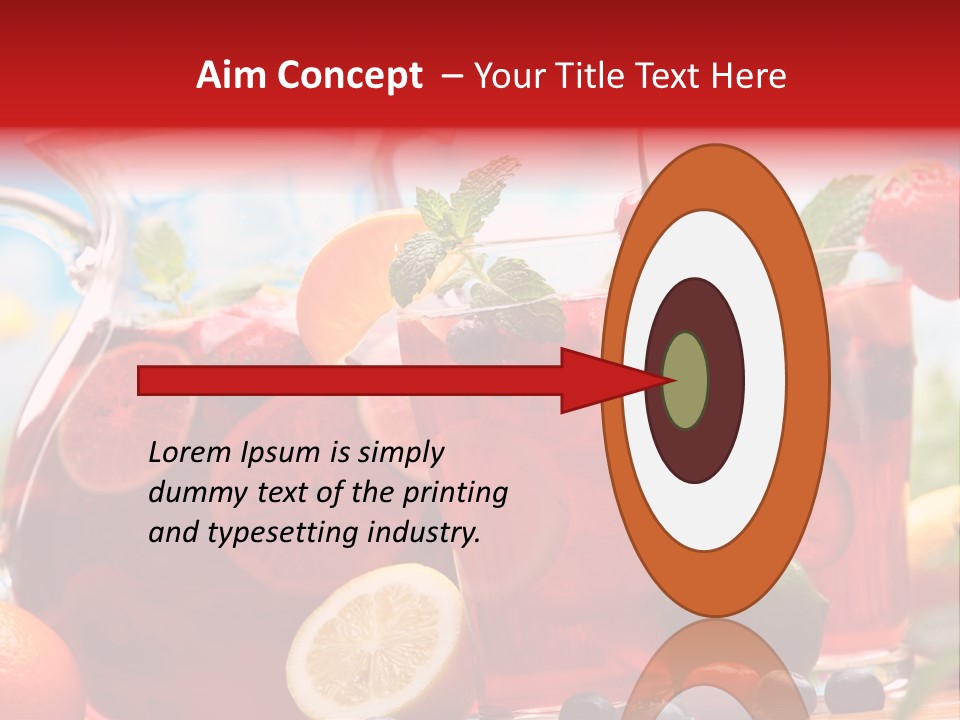 Aim Concept – Your Title Text Here

Lorem Ipsum is simply dummy text of the printing and typesetting industry.